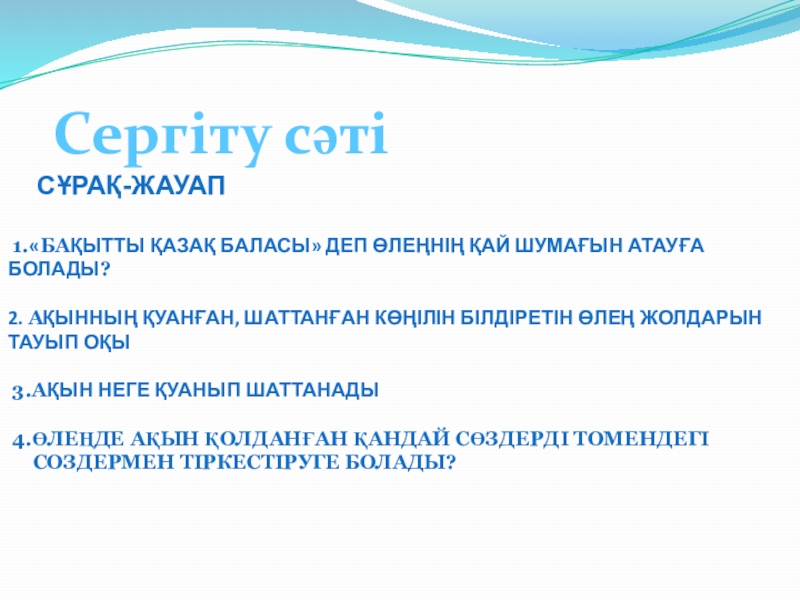 Сергіту сәті

СҰРАҚ-ЖАУАП

1.«БАҚЫТТЫ ҚАЗАҚ БАЛАСЫ» ДЕП ӨЛЕҢНІҢ ҚАЙ ШУМАҒЫН АТАУҒА БОЛАДЫ?

2. АҚЫННЫҢ ҚУАНҒАН, ШАТТАНҒАН КӨҢІЛІН БІЛДІРЕТІН ӨЛЕҢ ЖОЛДАРЫН ТАУЫП ОҚЫ

3.АҚЫН НЕГЕ ҚУАНЫП ШАТТАНАДЫ

4.ӨЛЕҢДЕ АҚЫН ҚОЛДАНҒАН ҚАНДАЙ СӨЗДЕРДІ ТОМЕНДЕГІ СОЗДЕРМЕН ТІРКЕСТІРУГЕ БОЛАДЫ?